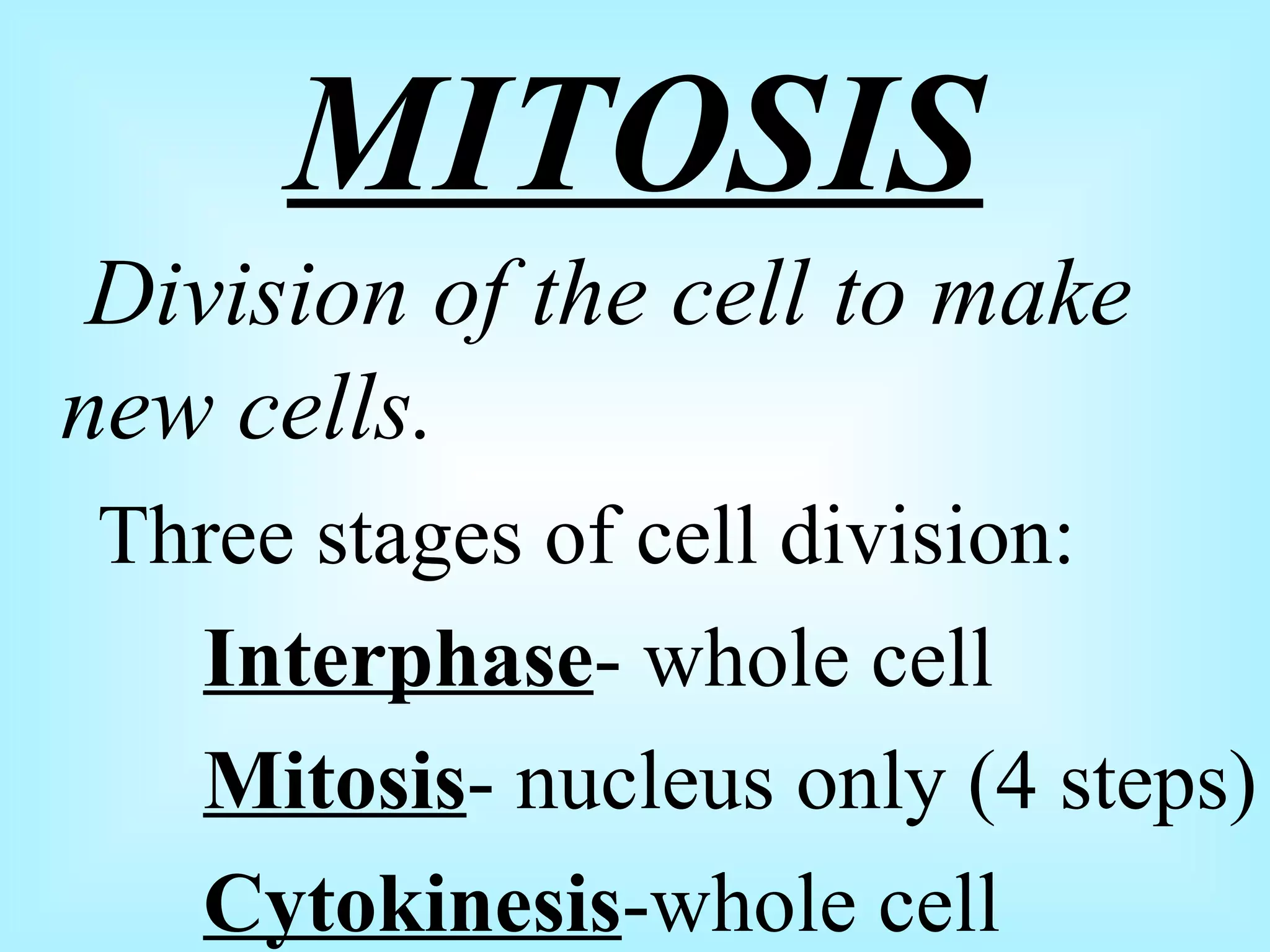 MITOSIS

Division of the cell to make new cells.

Three stages of cell division:

Interphase- whole cell

Mitosis- nucleus only (4 steps)

Cytokinesis-whole cell